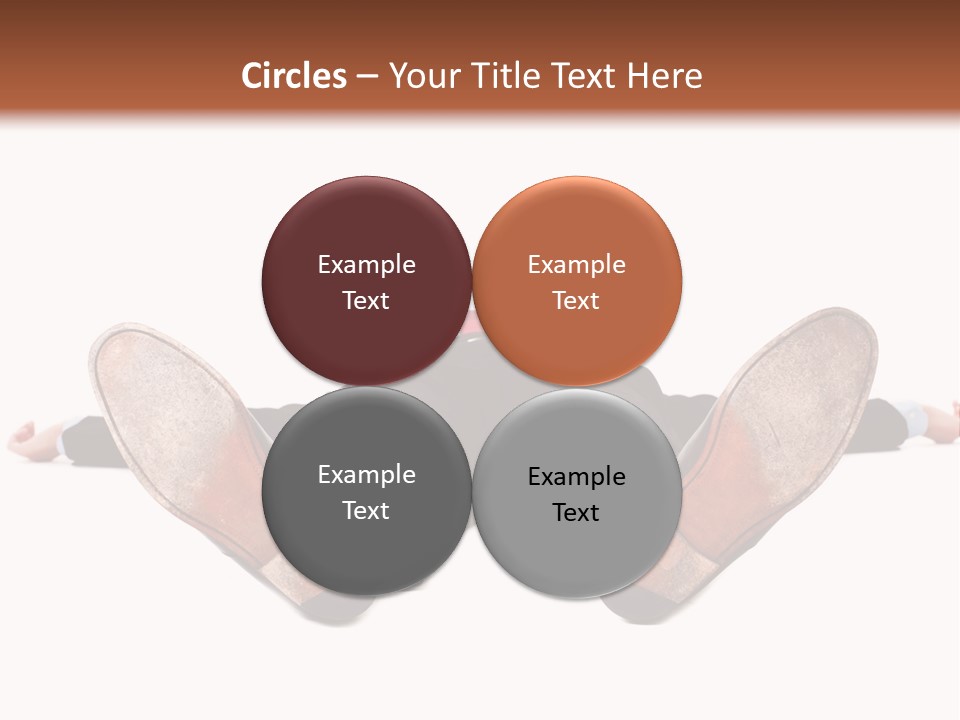 Circles – Your Title Text Here

Example Text

Example Text

Example Text

Example Text